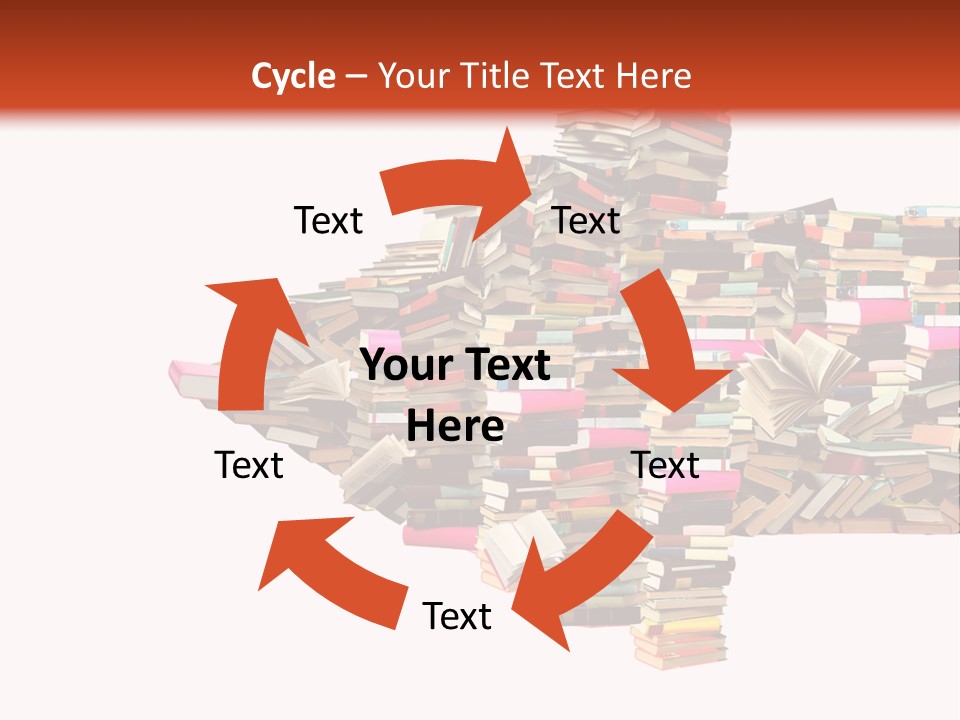 Cycle – Your Title Text Here

Text

Text

Your Text Here

Text

Text

Text